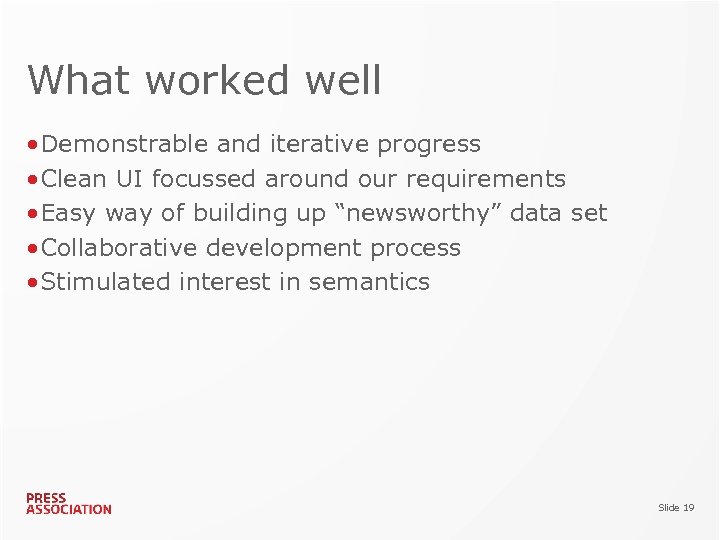 What worked well

•Demonstrable and iterative progress
•Clean UI focussed around our requirements
•Easy way of building up “newsworthy” data set
•Collaborative development process
•Stimulated interest in semantics

PRESS ASSOCIATION

Slide 19